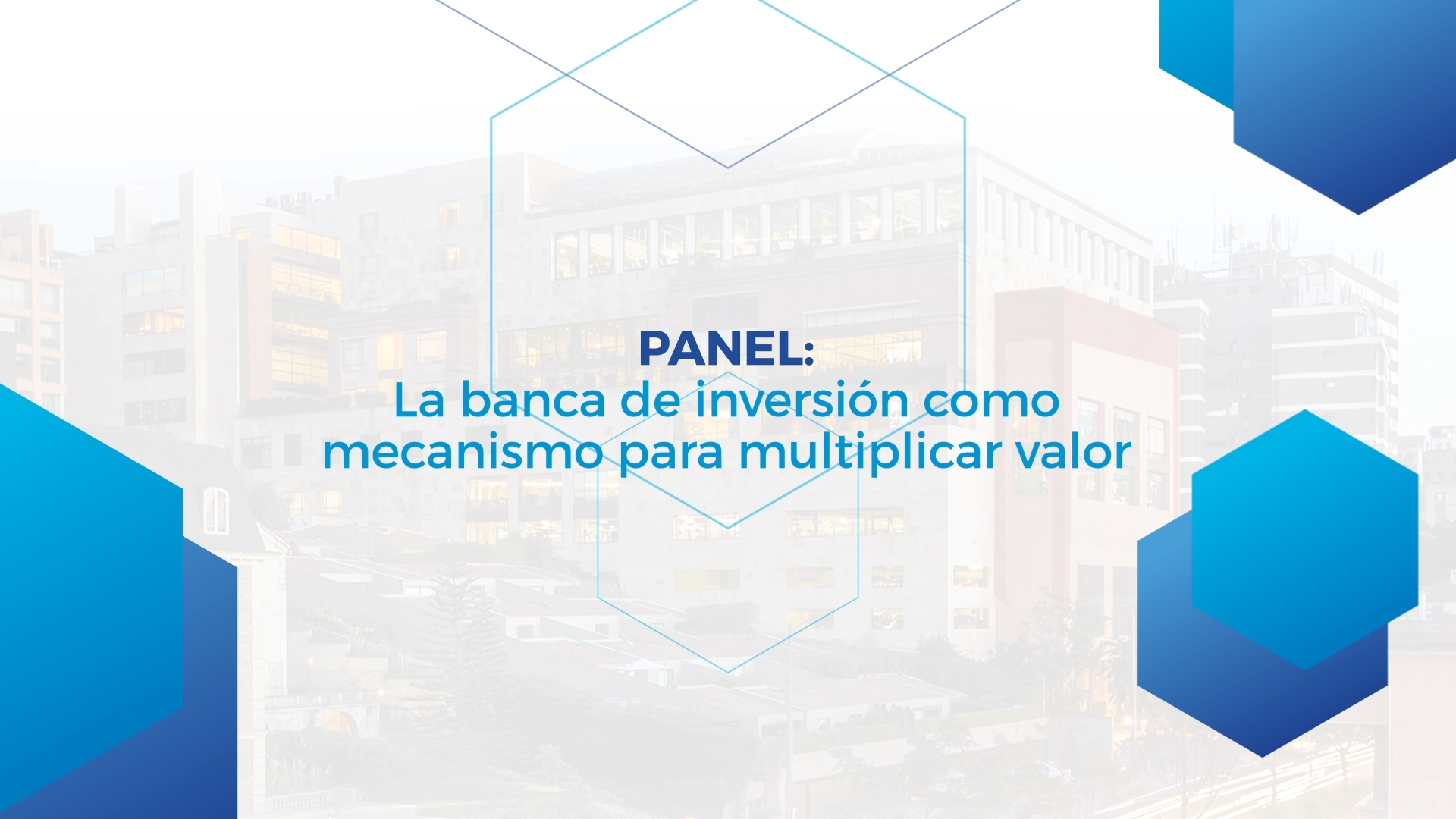 PANEL:
La banca de inversión como mecanismo para multiplicar valor